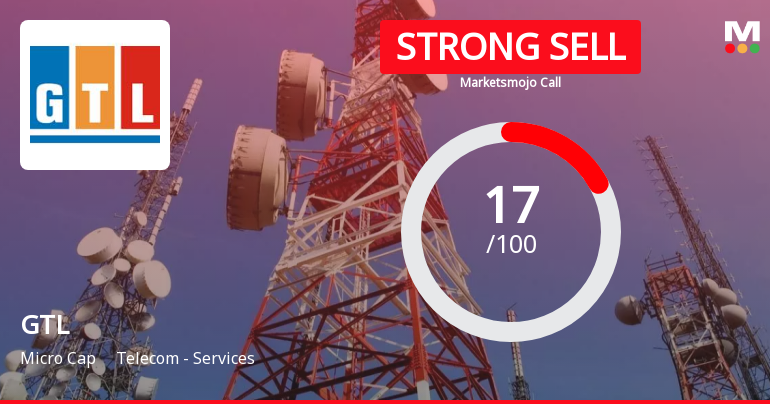 GTL

STRONG SELL

Marketsmojo Call

M

17
/100

GTL

Micro Cap Telecom - Services